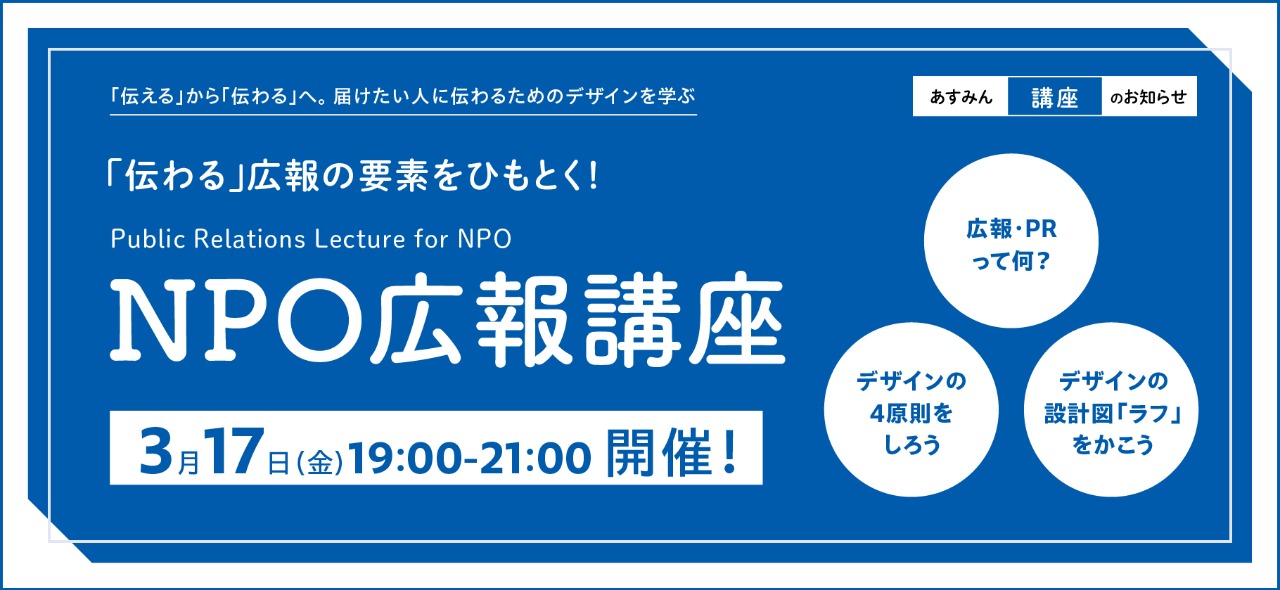 「伝える」から「伝わる」へ。届けたい人に伝わるためのデザインを学ぶ

あすみん 講座 のお知らせ

「伝わる」広報の要素をひもとく！

Public Relations Lecture for NPO

NPO広報講座

3月17日(金)19:00-21:00 開催！

広報・PR
って何？

デザインの
4原則を
しろう

デザインの
設計図「ラフ」
をかこう